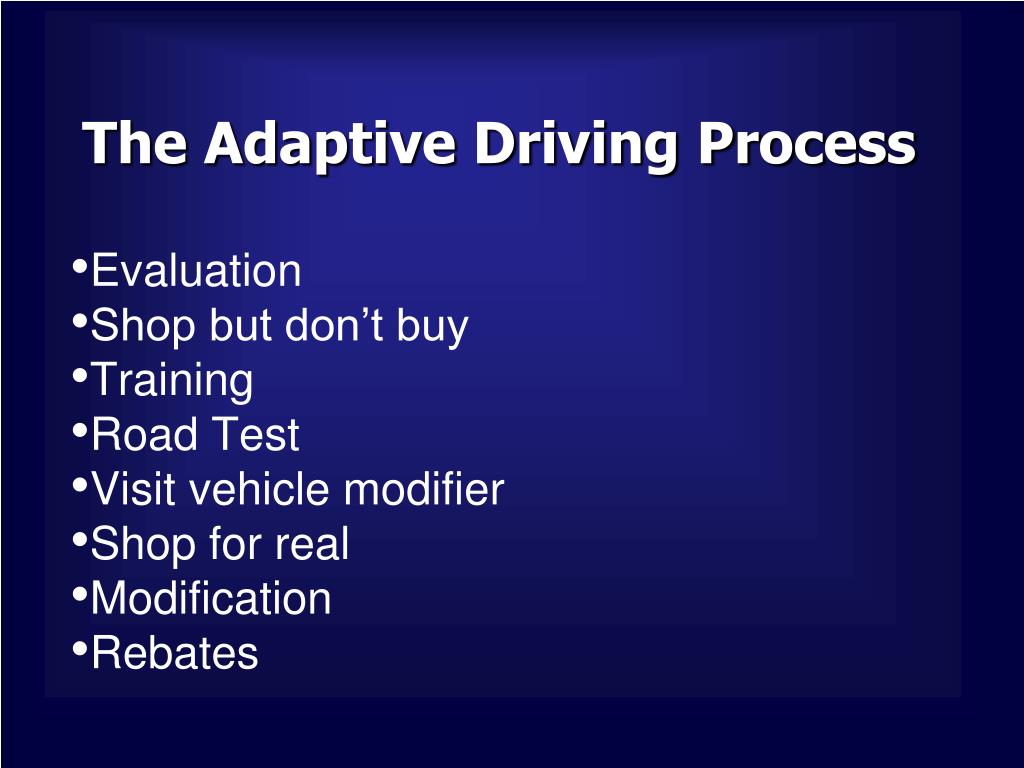 The Adaptive Driving Process

•Evaluation
•Shop but don’t buy
•Training
•Road Test
•Visit vehicle modifier
•Shop for real
•Modification
•Rebates